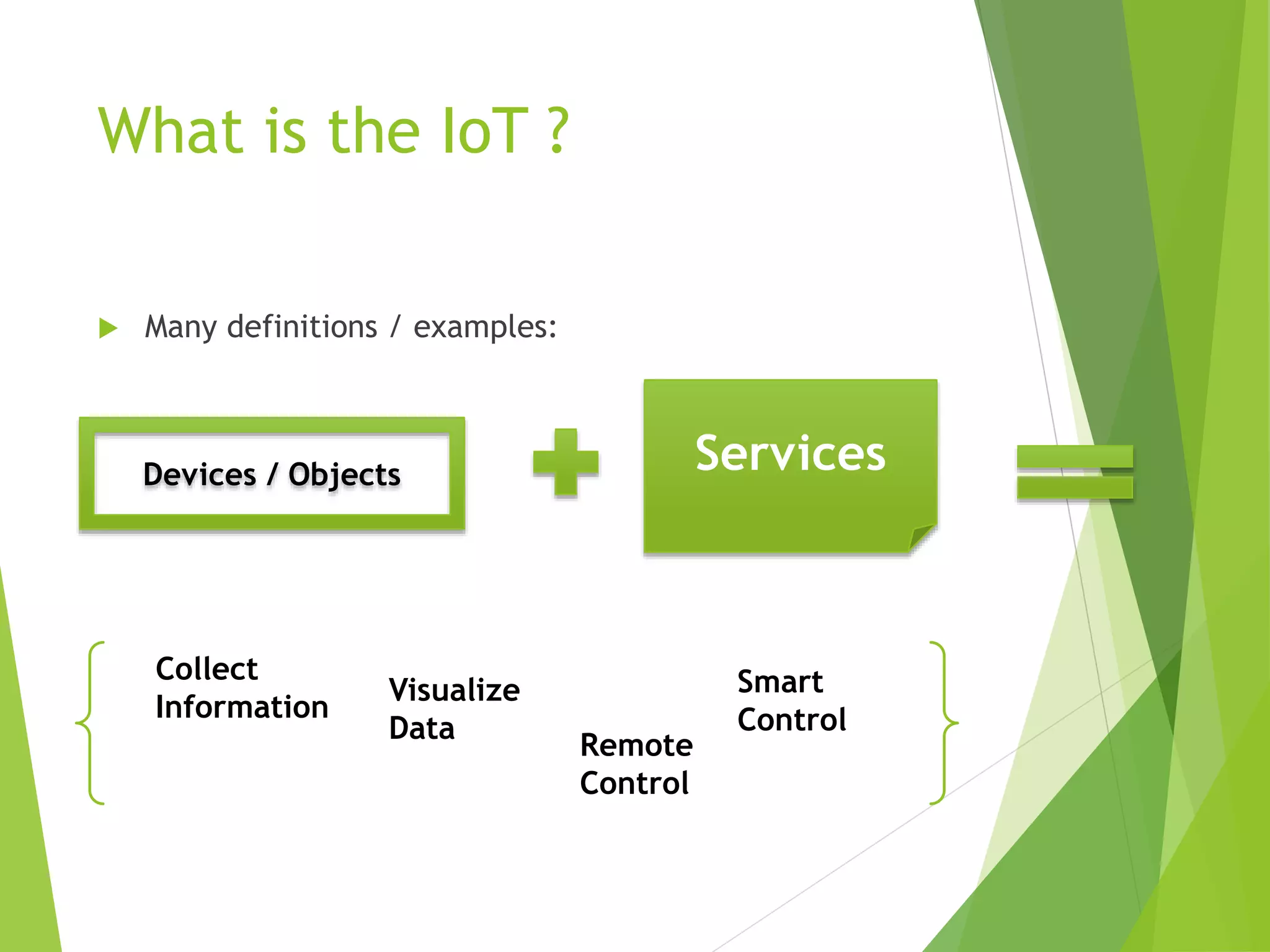 What is the IoT ?

Many definitions / examples:

Devices / Objects

Services

Collect Information

Visualize Data

Remote Control

Smart Control